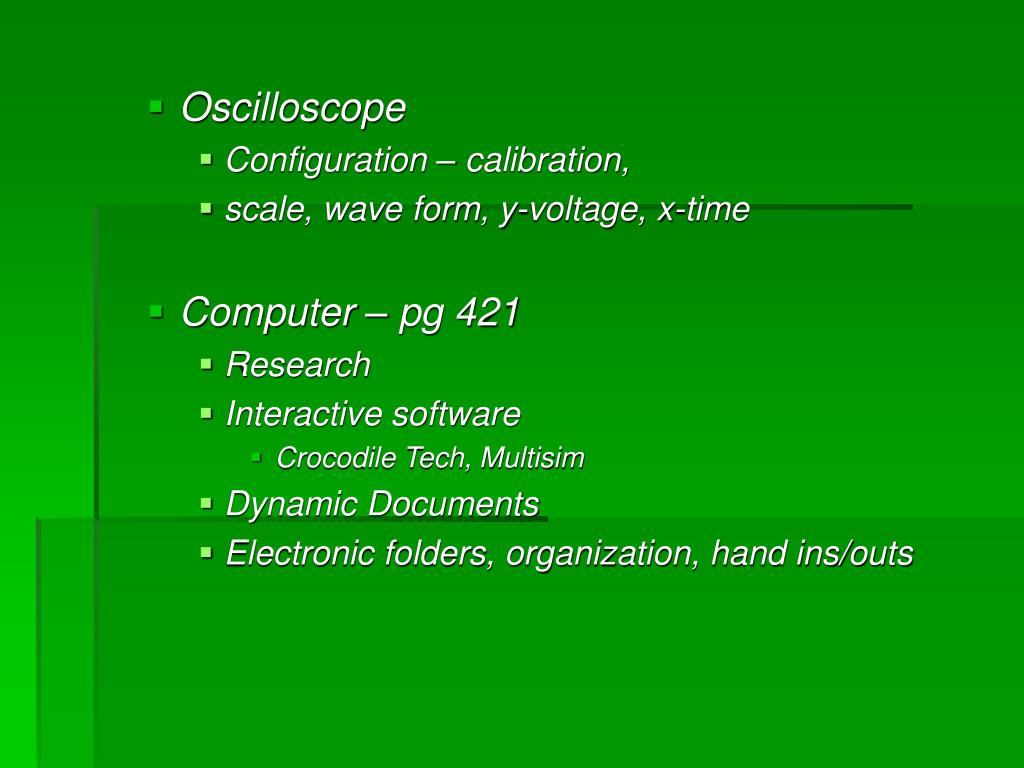 Oscilloscope
Configuration – calibration,
scale, wave form, y-voltage, x-time

Computer – pg 421
Research
Interactive software
Crocodile Tech, Multisim
Dynamic Documents
Electronic folders, organization, hand ins/outs